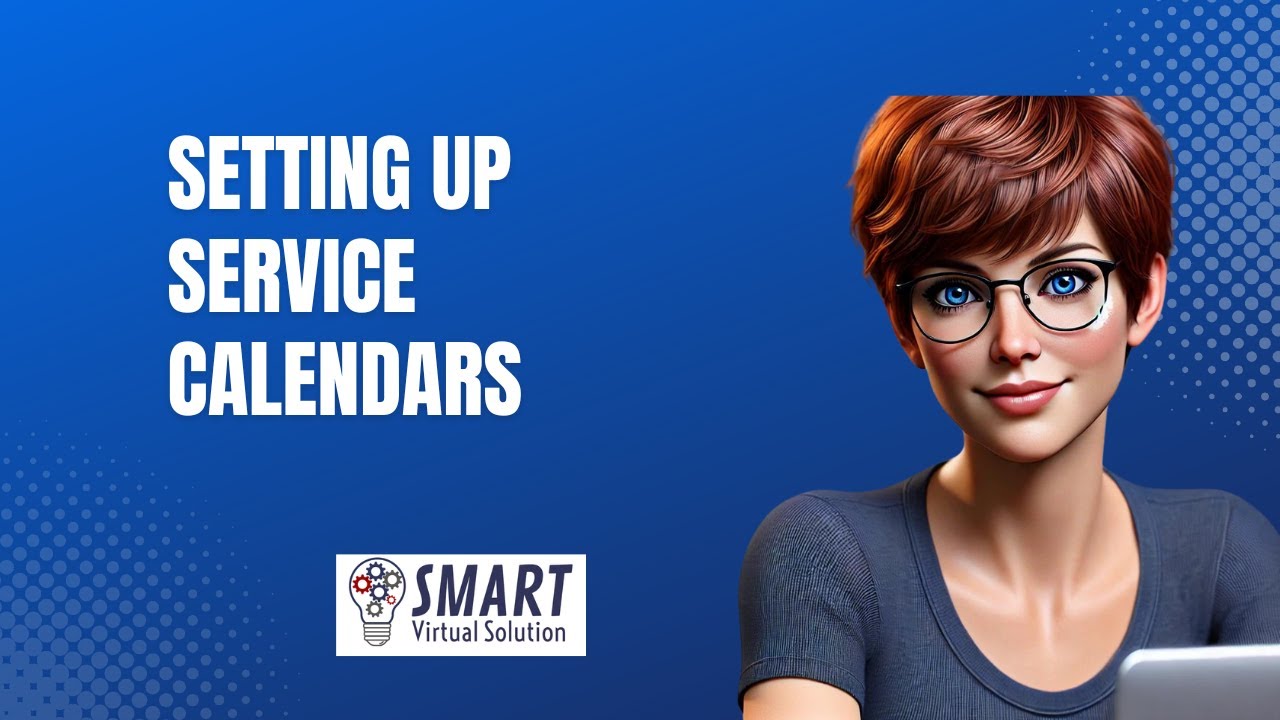 SETTING UP SERVICE CALENDARS

SMART
Virtual Solution